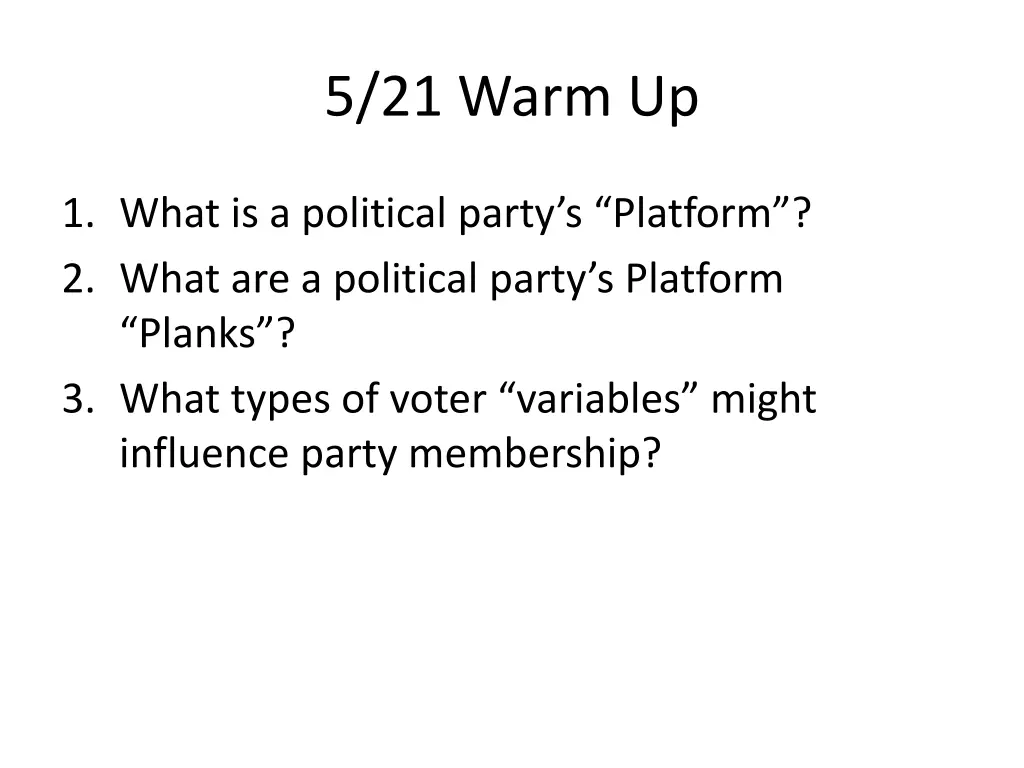 5/21 Warm Up

1. What is a political party’s “Platform”?
2. What are a political party’s Platform “Planks”?
3. What types of voter “variables” might influence party membership?